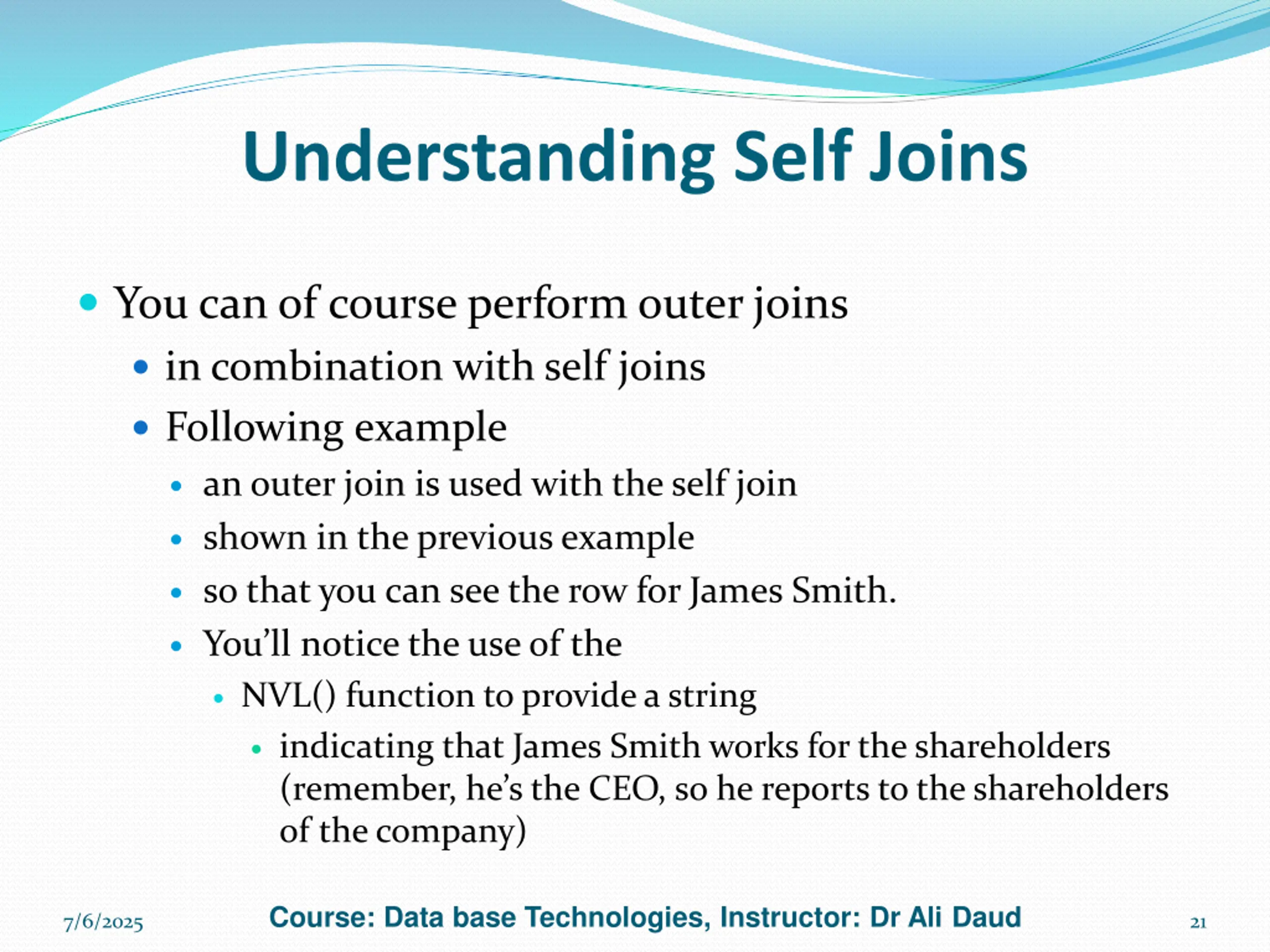 Understanding Self Joins

- You can of course perform outer joins
  - in combination with self joins
  - Following example
    - an outer join is used with the self join
    - shown in the previous example
    - so that you can see the row for James Smith.
    - You'll notice the use of the
      - NVL() function to provide a string
        - indicating that James Smith works for the shareholders (remember, he's the CEO, so he reports to the shareholders of the company)

7/6/2025

Course: Data base Technologies, Instructor: Dr Ali Daud

21